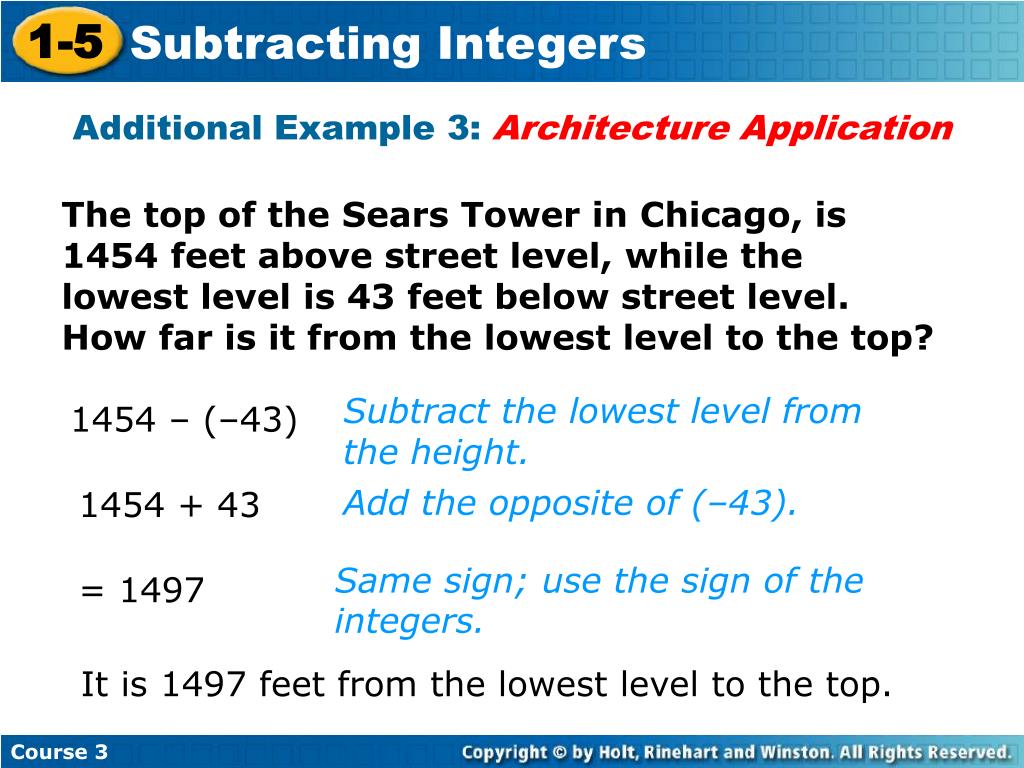 1-5 Subtracting Integers

Additional Example 3: Architecture Application

The top of the Sears Tower in Chicago, is 1454 feet above street level, while the lowest level is 43 feet below street level. How far is it from the lowest level to the top?

$1454 - (-43)$ Subtract the lowest level from the height.

$1454 + 43$ Add the opposite of (–43).

$= 1497$ Same sign; use the sign of the integers.

It is 1497 feet from the lowest level to the top.

Course 3

Copyright © by Holt, Rinehart and Winston. All Rights Reserved.